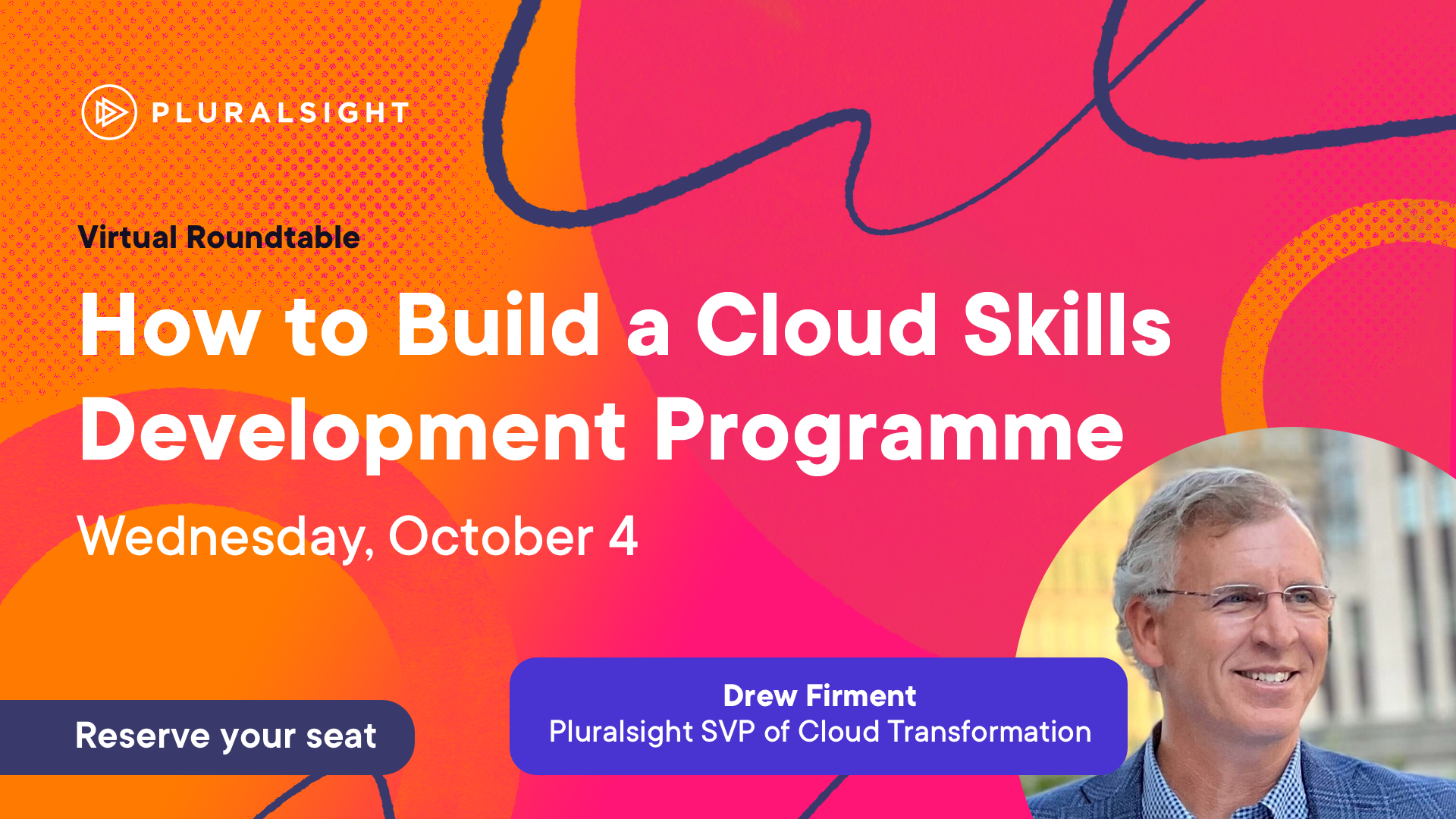 PLURALSIGHT

Virtual Roundtable

How to Build a Cloud Skills Development Programme

Wednesday, October 4

Reserve your seat

Drew Firment
Pluralsight SVP of Cloud Transformation